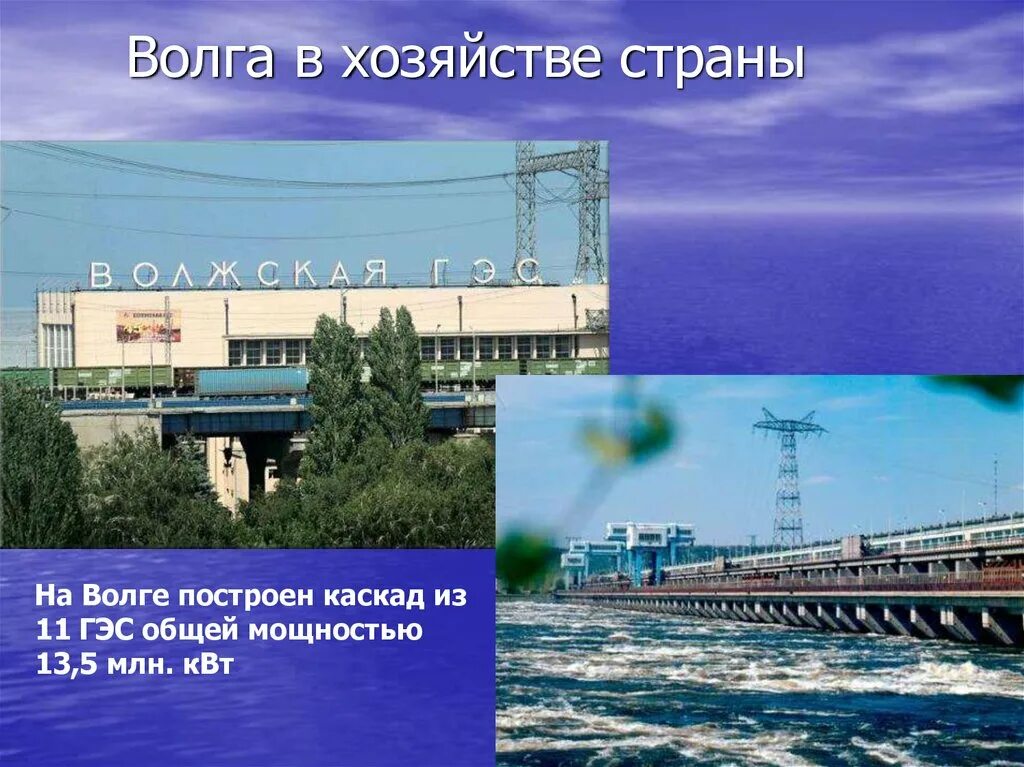 Волга в хозяйстве страны

ВОЛЖСКАЯ ГЭС

На Волге построен каскад из 11 ГЭС общей мощностью 13,5 млн. кВт